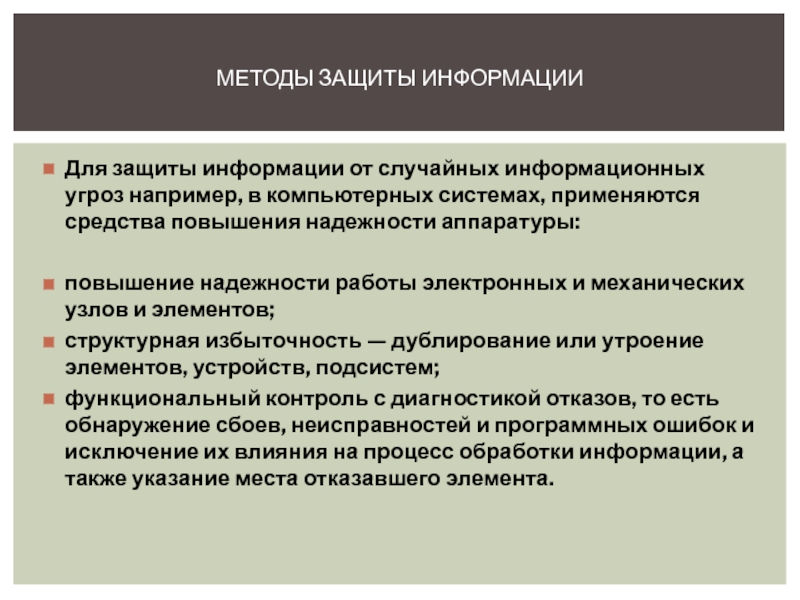 МЕТОДЫ ЗАЩИТЫ ИНФОРМАЦИИ

Для защиты информации от случайных информационных угроз например, в компьютерных системах, применяются средства повышения надежности аппаратуры:

повышение надежности работы электронных и механических узлов и элементов;

структурная избыточность — дублирование или утроение элементов, устройств, подсистем;

функциональный контроль с диагностикой отказов, то есть обнаружение сбоев, неисправностей и программных ошибок и исключение их влияния на процесс обработки информации, а также указание места отказавшего элемента.